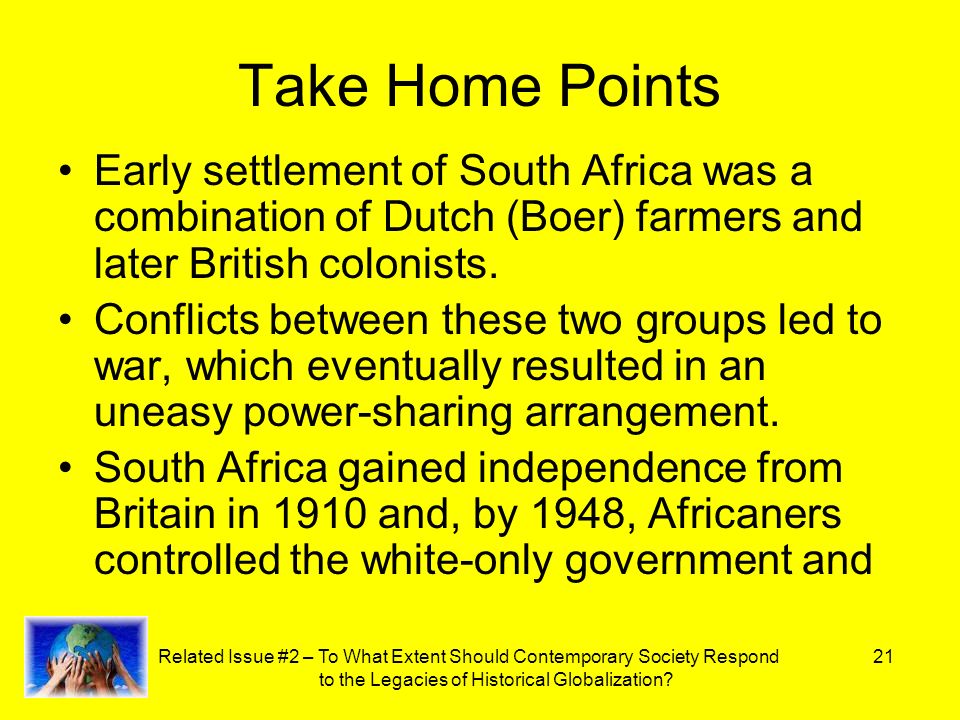 Take Home Points

• Early settlement of South Africa was a combination of Dutch (Boer) farmers and later British colonists.

• Conflicts between these two groups led to war, which eventually resulted in an uneasy power-sharing arrangement.

• South Africa gained independence from Britain in 1910 and, by 1948, Africaners controlled the white-only government and

Related Issue #2 – To What Extent Should Contemporary Society Respond to the Legacies of Historical Globalization?

21